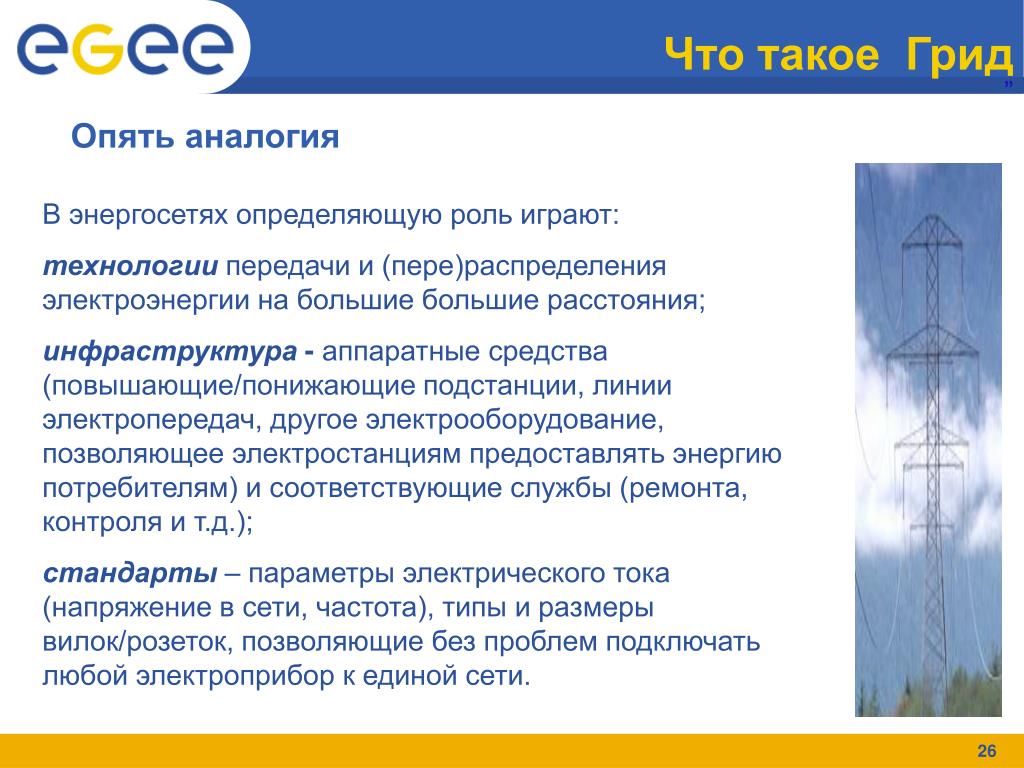 eGee

Что такое Грид
"

Опять аналогия

В энергосетях определяющую роль играют:

технологии передачи и (пере)распределения электроэнергии на большие большие расстояния;

инфраструктура - аппаратные средства (повышающие/понижающие подстанции, линии электропередач, другое электрооборудование, позволяющее электростанциям предоставлять энергию потребителям) и соответствующие службы (ремонта, контроля и т.д.);

стандарты – параметры электрического тока (напряжение в сети, частота), типы и размеры вилок/розеток, позволяющие без проблем подключать любой электроприбор к единой сети.

26